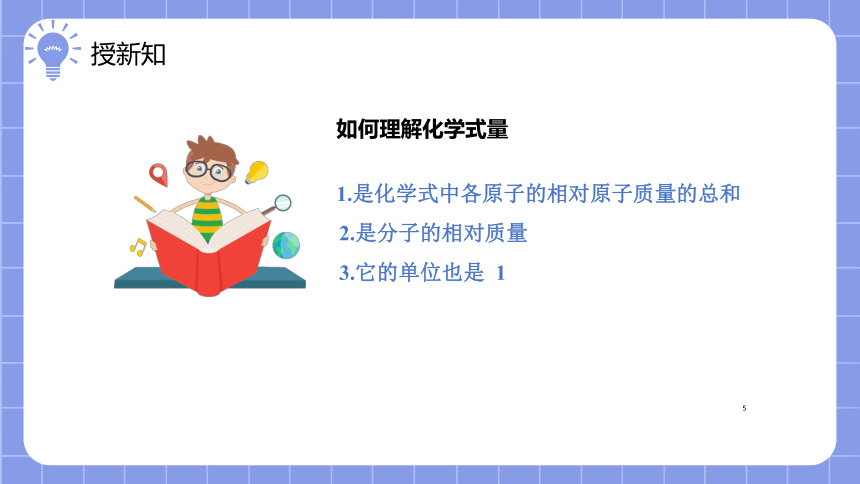 授新知

如何理解化学式量

1.是化学式中各原子的相对原子质量的总和

2.是分子的相对质量

3.它的单位也是 1

5